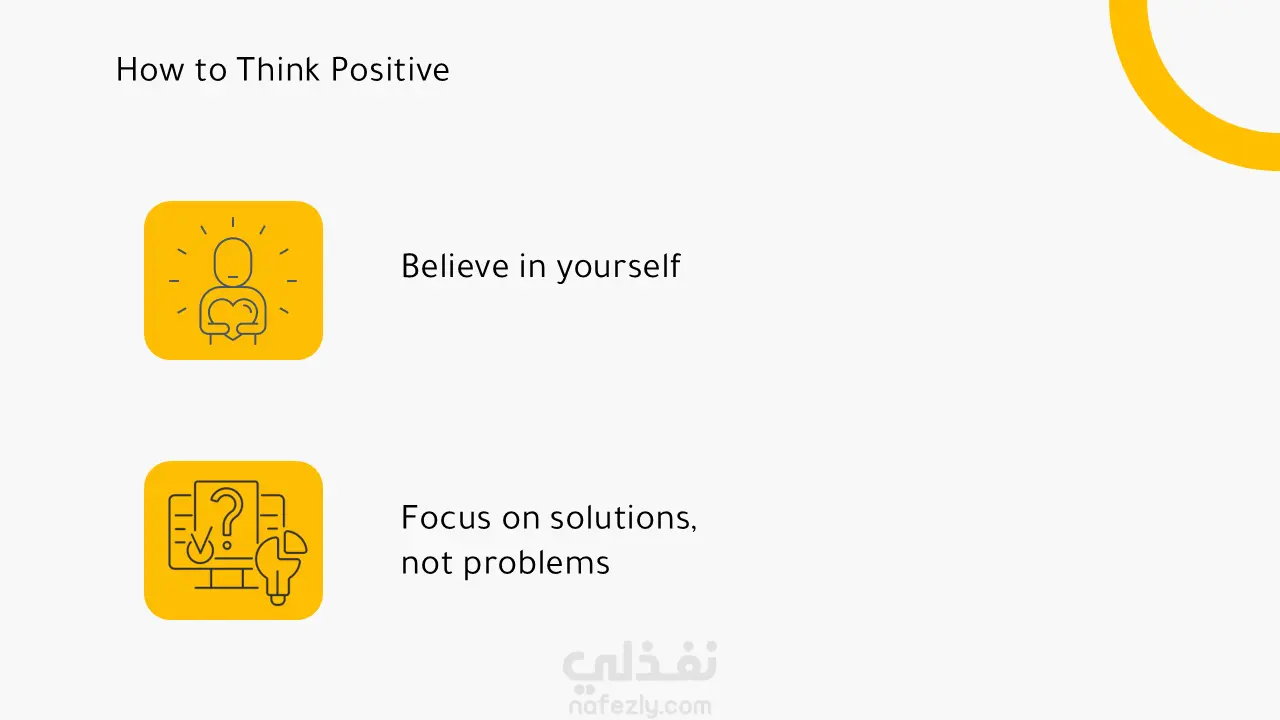 How to Think Positive

Believe in yourself

Focus on solutions, not problems

نفذلي
nafezly.com